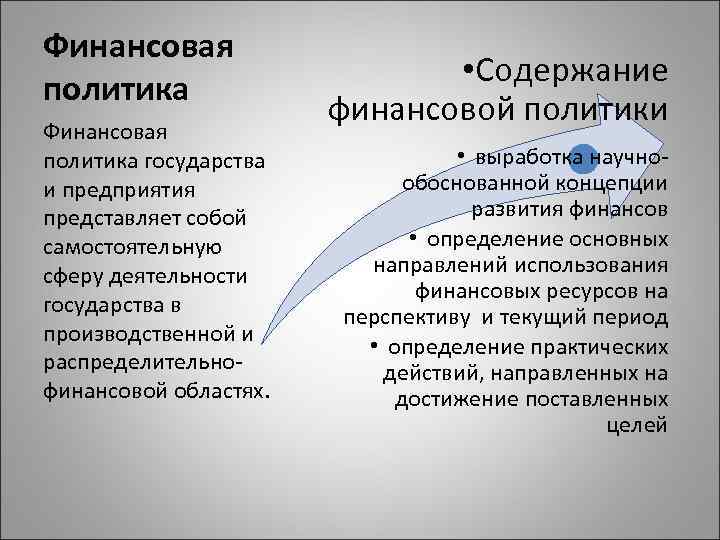 Финансовая политика

Финансовая политика государства и предприятия представляет собой самостоятельную сферу деятельности государства в производственной и распределительно-финансовой областях.

•Содержание финансовой политики

• выработка научно-обоснованной концепции развития финансов
• определение основных направлений использования финансовых ресурсов на перспективу и текущий период
• определение практических действий, направленных на достижение поставленных целей